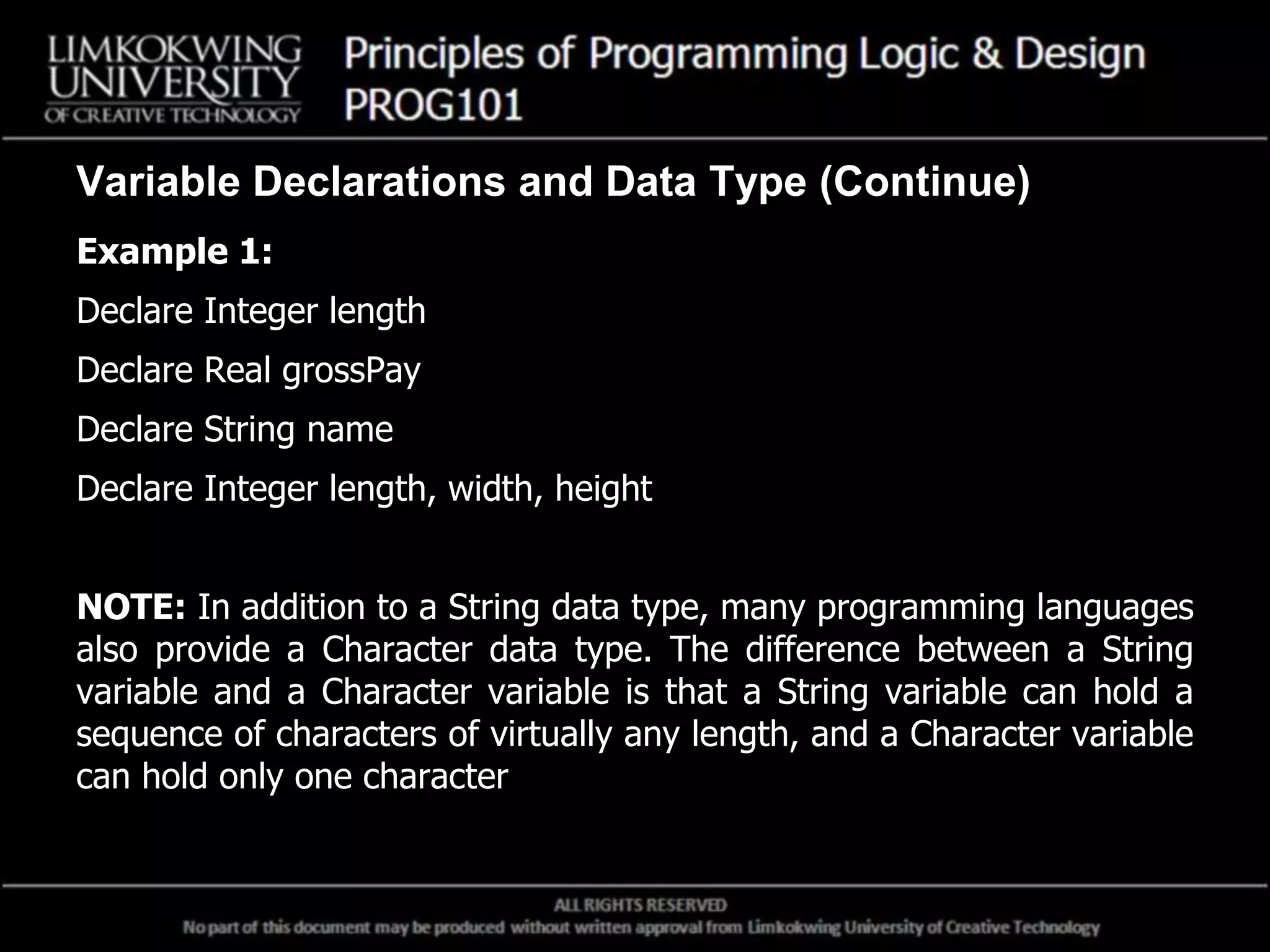 LIMKOKWING UNIVERSITY OF CREATIVE TECHNOLOGY

Principles of Programming Logic & Design
PROG101

Variable Declarations and Data Type (Continue)

Example 1:

Declare Integer length

Declare Real grossPay

Declare String name

Declare Integer length, width, height

NOTE: In addition to a String data type, many programming languages also provide a Character data type. The difference between a String variable and a Character variable is that a String variable can hold a sequence of characters of virtually any length, and a Character variable can hold only one character

ALL RIGHTS RESERVED
No part of this document may be produced without written approval from Limkokwing University of Creative Technology